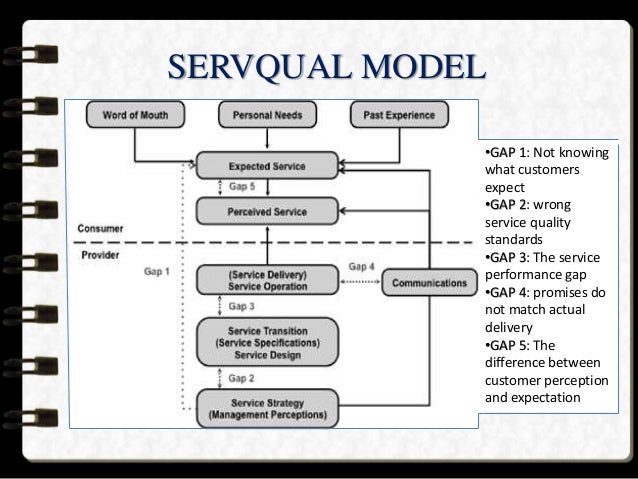 SERVQUAL MODEL

Word of Mouth

Personal Needs

Past Experience

Expected Service

Gap 5

Perceived Service

Consumer

Provider

Gap 1

(Service Delivery) Service Operation

Gap 4

Communications

Gap 3

Service Transition (Service Specifications) Service Design

Gap 2

Service Strategy (Management Perceptions)

•GAP 1: Not knowing what customers expect
•GAP 2: wrong service quality standards
•GAP 3: The service performance gap
•GAP 4: promises do not match actual delivery
•GAP 5: The difference between customer perception and expectation